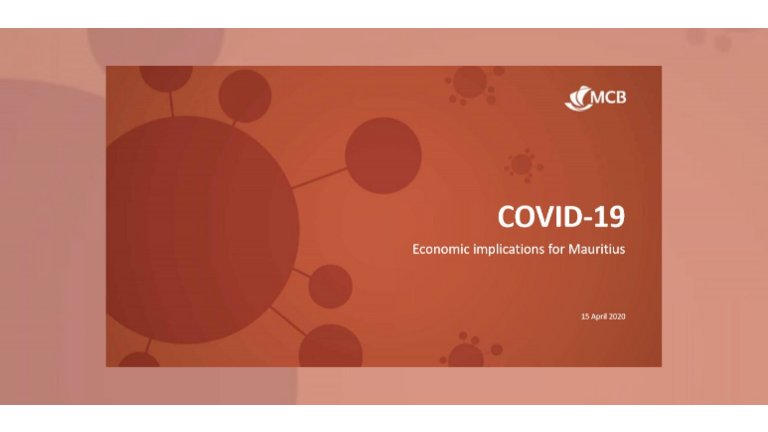 MCB

COVID-19

Economic implications for Mauritius

15 April 2020